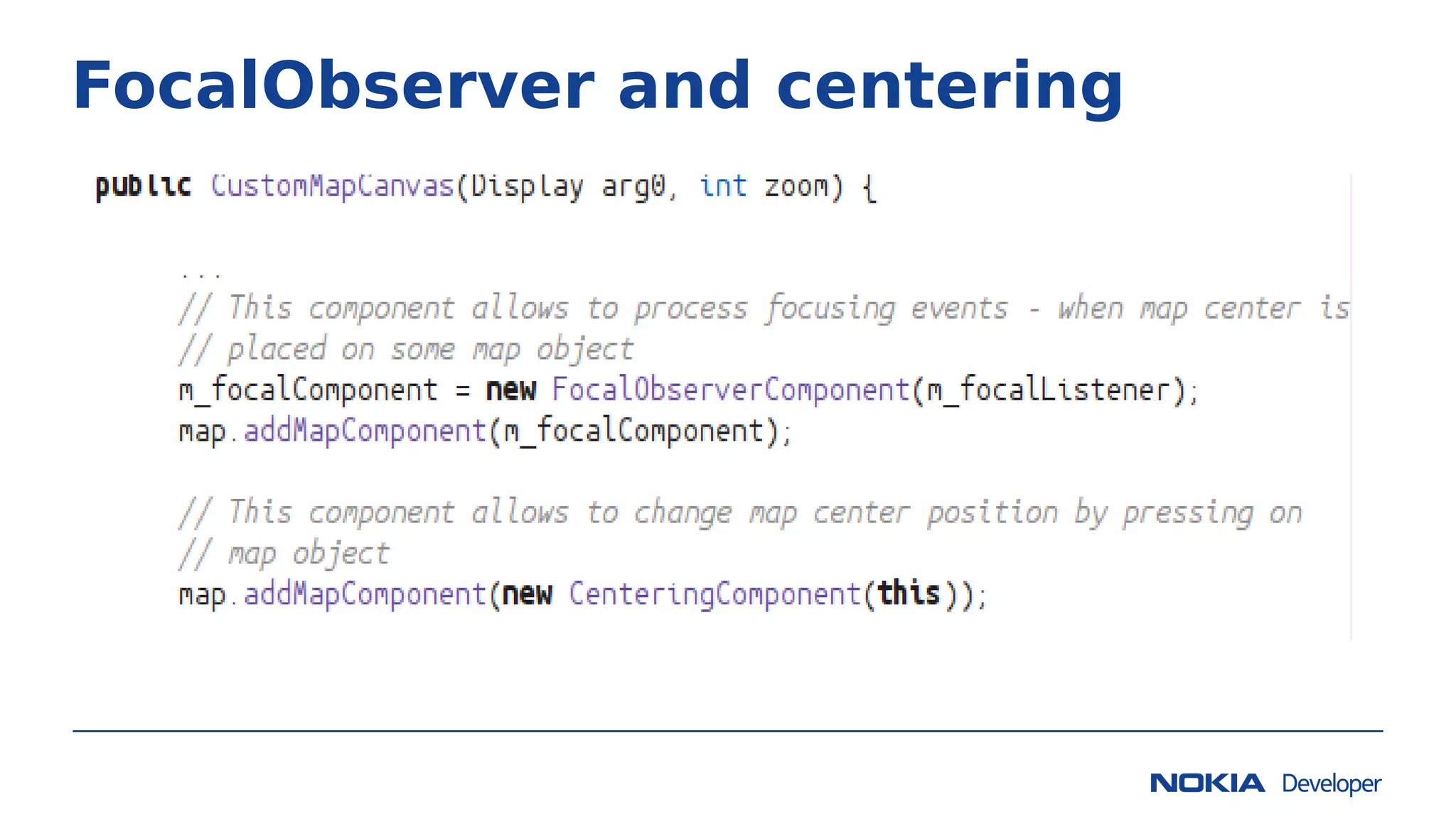 FocalObserver and centering

public CustomMapCanvas(Display arg0, int zoom) {

...
// This component allows to process focusing events - when map center is
// placed on some map object
m_focalComponent = new FocalObserverComponent(m_focalListener);
map.addMapComponent(m_focalComponent);

// This component allows to change map center position by pressing on
// map object
map.addMapComponent(new CenteringComponent(this));

NOKIA Developer